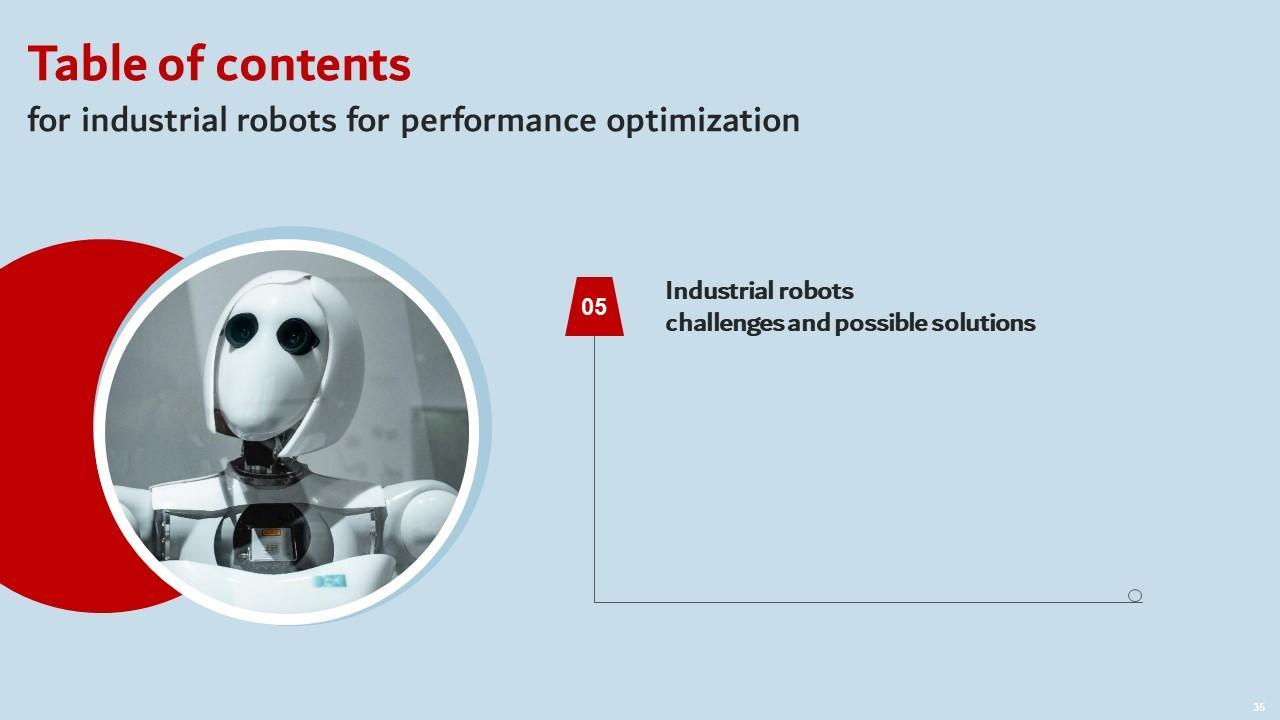 Table of contents
for industrial robots for performance optimization

05

Industrial robots
challenges and possible solutions

35